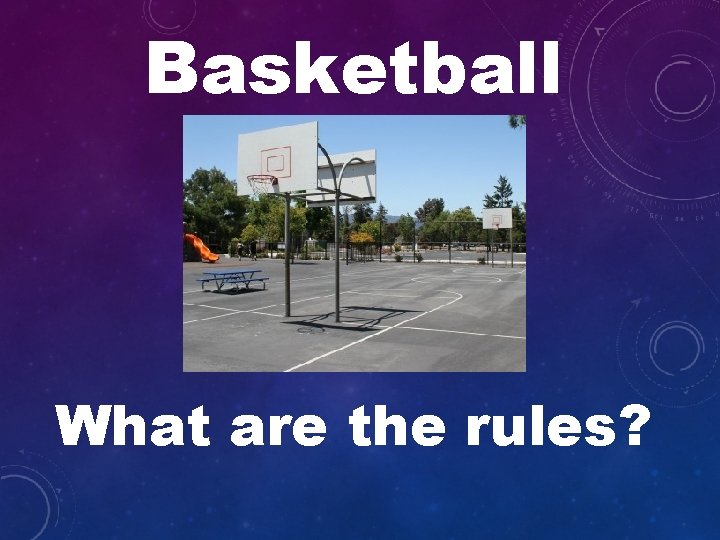 Basketball

What are the rules?